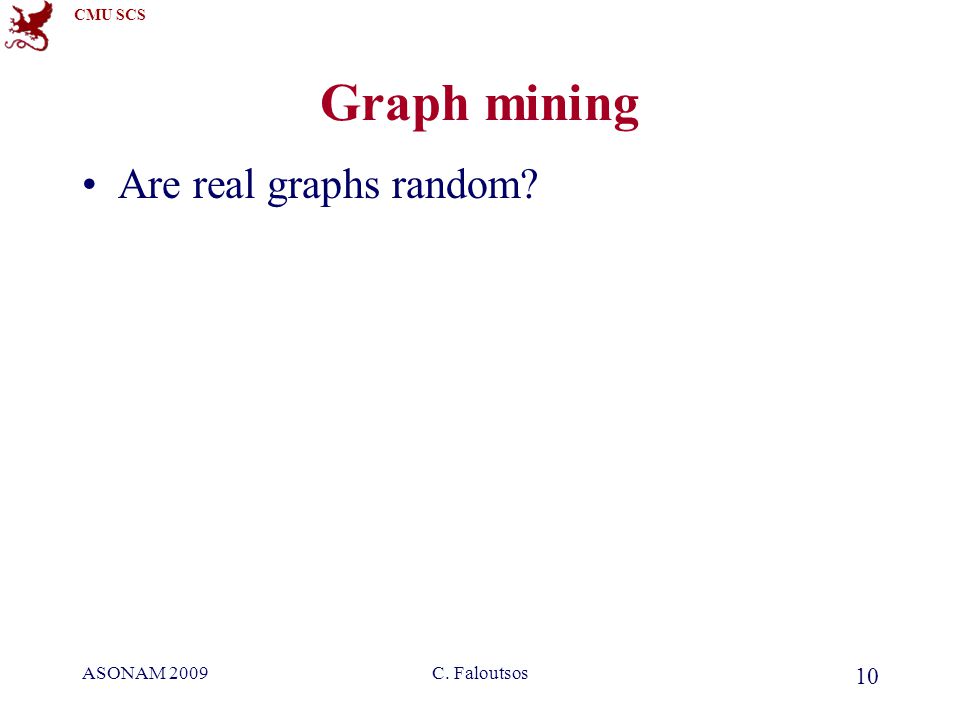 CMU SCS

Graph mining

• Are real graphs random?

ASONAM 2009

C. Faloutsos

10